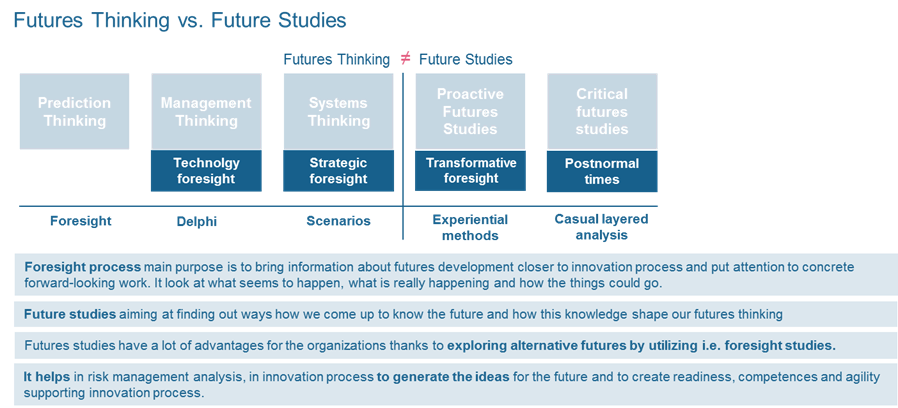 Futures Thinking vs. Future Studies

Futures Thinking $\neq$ Future Studies

Prediction Thinking

Management Thinking

Technolgy foresight

Systems Thinking

Strategic foresight

Proactive Futures Studies

Transformative foresight

Critical futures studies

Postnormal times

Foresight

Delphi

Scenarios

Experiential methods

Casual layered analysis

Foresight process main purpose is to bring information about futures development closer to innovation process and put attention to concrete forward-looking work. It look at what seems to happen, what is really happening and how the things could go.

Future studies aiming at finding out ways how we come up to know the future and how this knowledge shape our futures thinking

Futures studies have a lot of advantages for the organizations thanks to exploring alternative futures by utilizing i.e. foresight studies.

It helps in risk management analysis, in innovation process to generate the ideas for the future and to create readiness, competences and agility supporting innovation process.